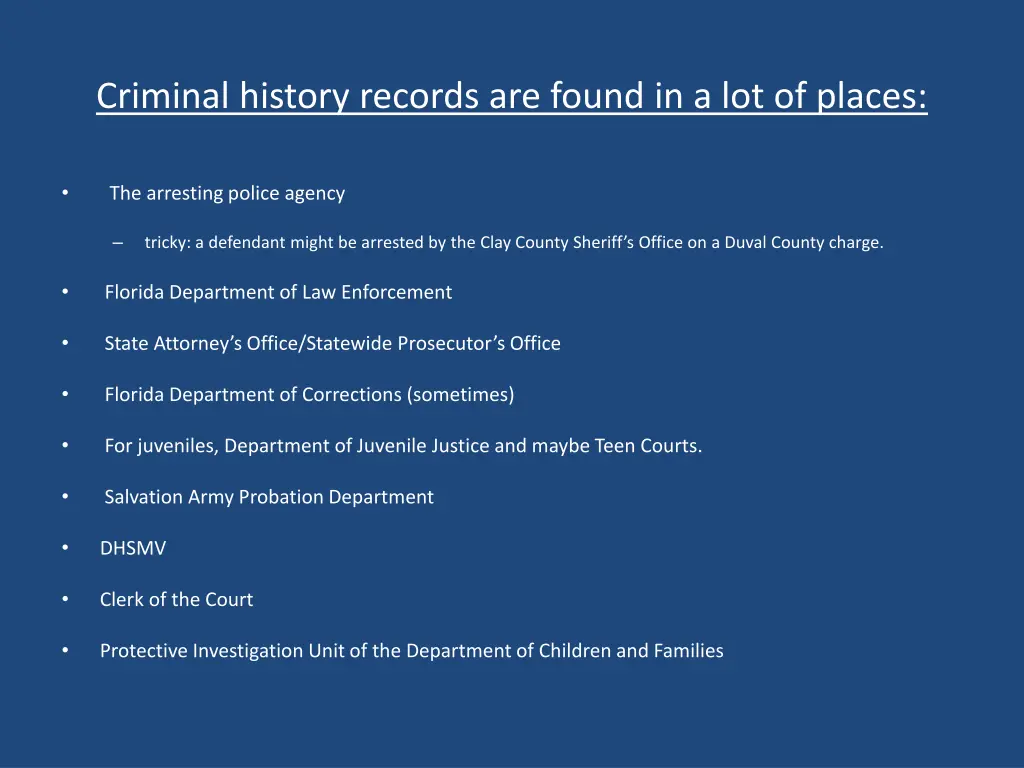 Criminal history records are found in a lot of places:

• The arresting police agency

– tricky: a defendant might be arrested by the Clay County Sheriff's Office on a Duval County charge.

• Florida Department of Law Enforcement

• State Attorney's Office/Statewide Prosecutor's Office

• Florida Department of Corrections (sometimes)

• For juveniles, Department of Juvenile Justice and maybe Teen Courts.

• Salvation Army Probation Department

• DHSMV

• Clerk of the Court

• Protective Investigation Unit of the Department of Children and Families